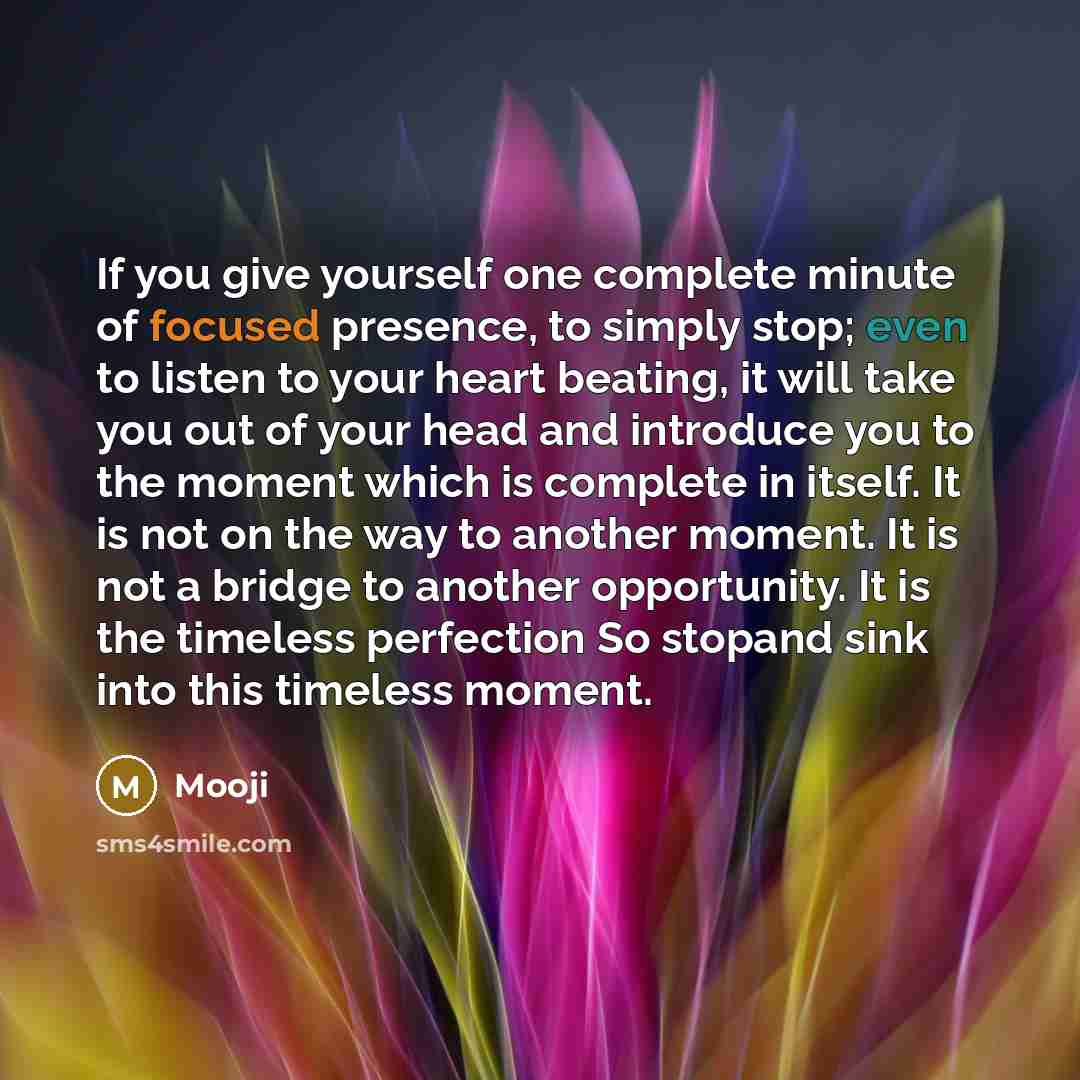 If you give yourself one complete minute of focused presence, to simply stop; even to listen to your heart beating, it will take you out of your head and introduce you to the moment which is complete in itself. It is not on the way to another moment. It is not a bridge to another opportunity. It is the timeless perfection So stopand sink into this timeless moment.

M Mooji

sms4smile.com